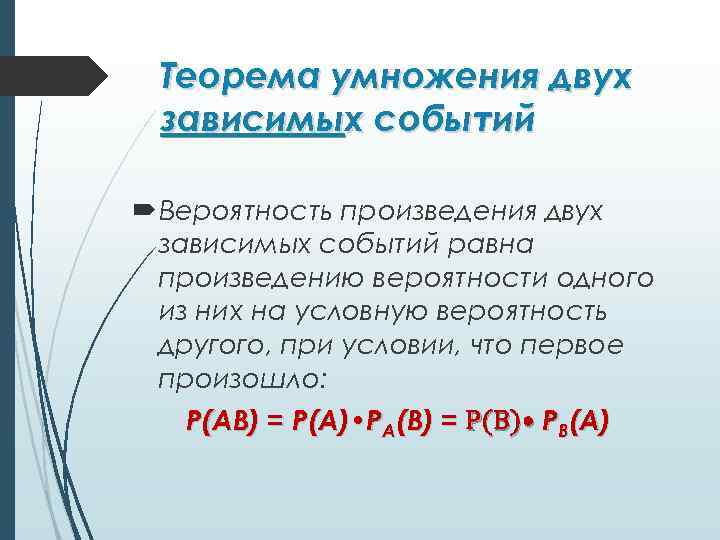 Теорема умножения двух зависимых событий

Вероятность произведения двух зависимых событий равна произведению вероятности одного из них на условную вероятность другого, при условии, что первое произошло:

$P(AB) = P(A) \cdot P_A(B) = P(B) \cdot P_B(A)$